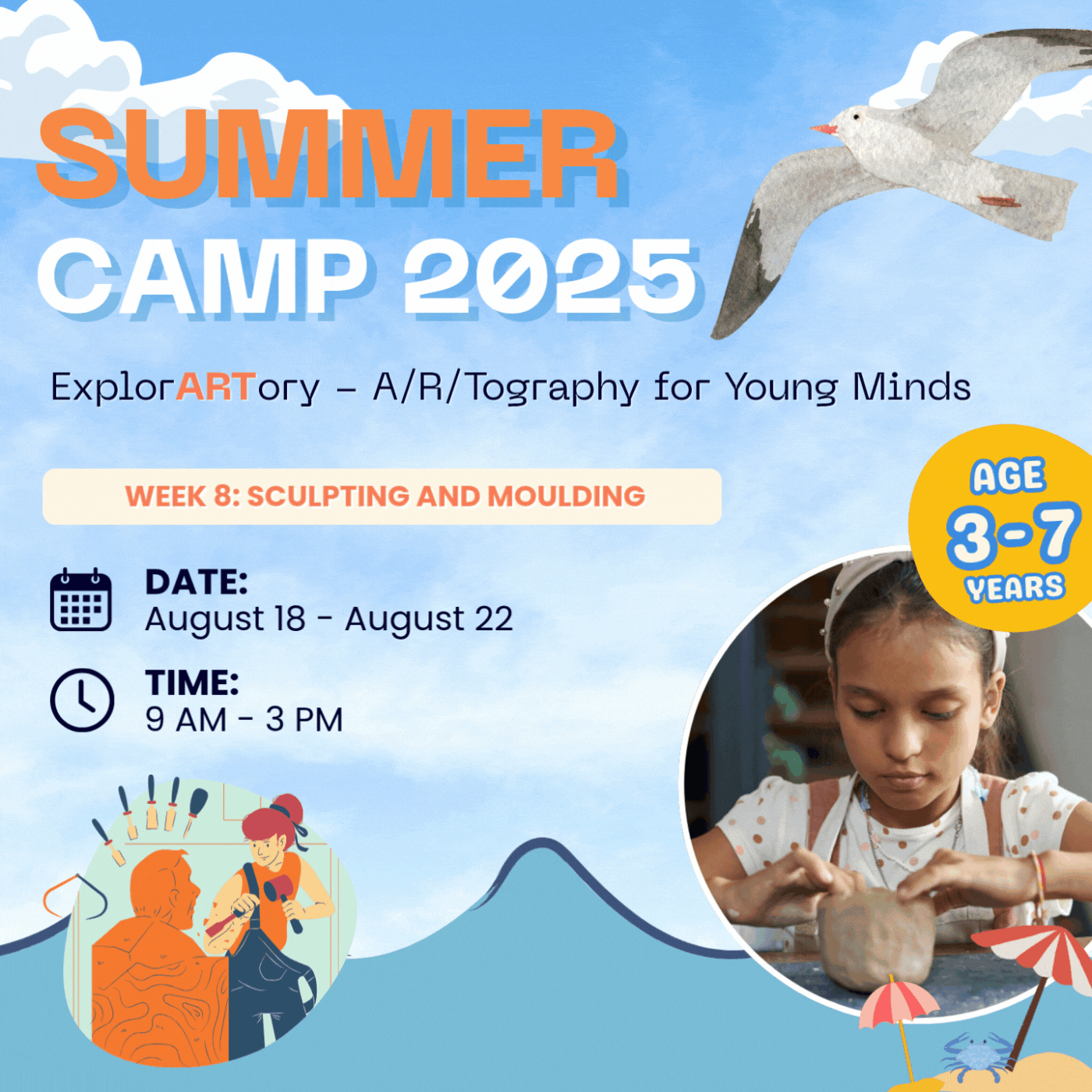 SUMMER CAMP 2025

ExplorARTory – A/R/Tography for Young Minds

WEEK 8: SCULPTING AND MOULDING

AGE 3-7 YEARS

DATE:
August 18 - August 22

TIME:
9 AM - 3 PM